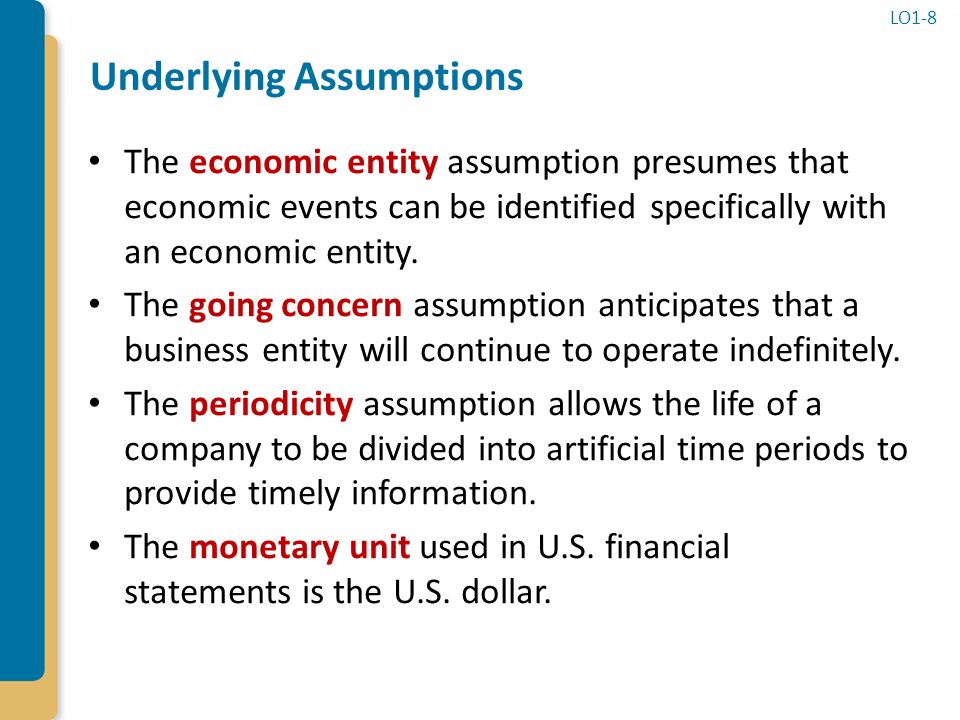 LO1-8

Underlying Assumptions

• The economic entity assumption presumes that economic events can be identified specifically with an economic entity.

• The going concern assumption anticipates that a business entity will continue to operate indefinitely.

• The periodicity assumption allows the life of a company to be divided into artificial time periods to provide timely information.

• The monetary unit used in U.S. financial statements is the U.S. dollar.